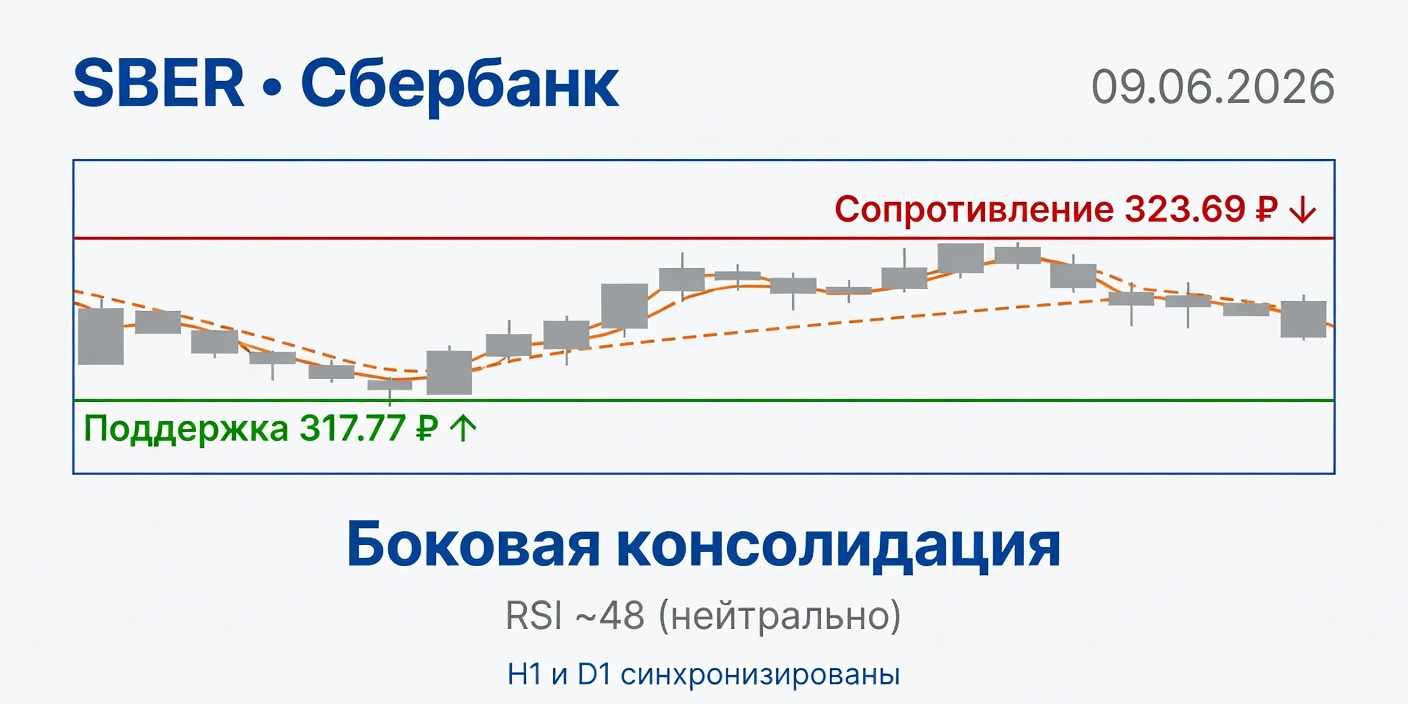 SBER • Сбербанк

09.06.2026

Сопротивление 323.69 ₽ ↓

Поддержка 317.77 ₽ ↑

Боковая консолидация

RSI ~48 (нейтрально)

H1 и D1 синхронизированы